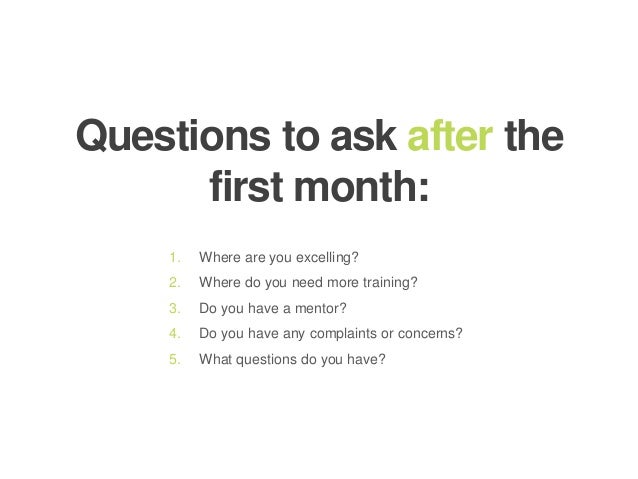 Questions to ask after the first month:

1. Where are you excelling?
2. Where do you need more training?
3. Do you have a mentor?
4. Do you have any complaints or concerns?
5. What questions do you have?